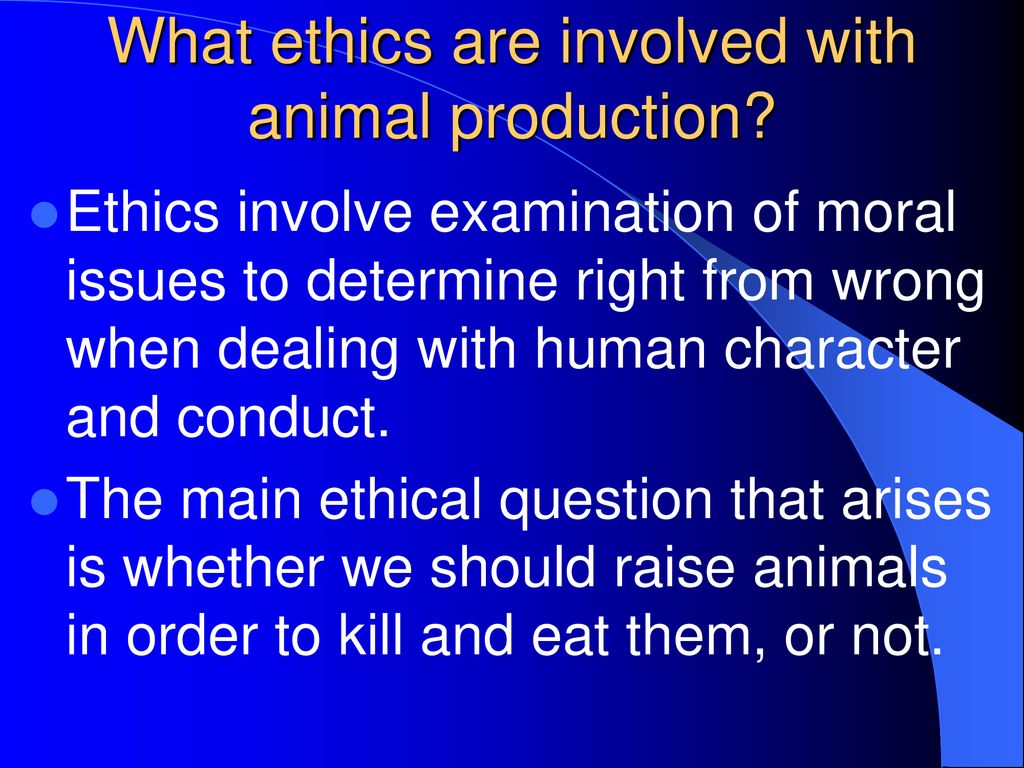 What ethics are involved with animal production?

Ethics involve examination of moral issues to determine right from wrong when dealing with human character and conduct.

The main ethical question that arises is whether we should raise animals in order to kill and eat them, or not.